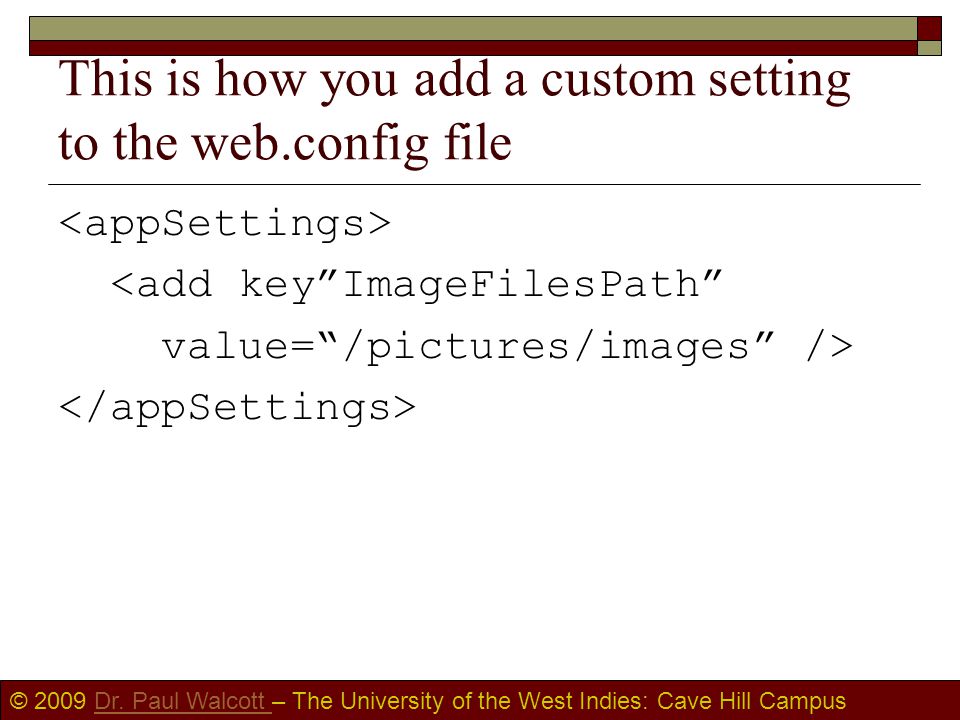 This is how you add a custom setting to the web.config file

<appSettings>
<add key”ImageFilesPath”
value=“/pictures/images” />
</appSettings>

© 2009 Dr. Paul Walcott – The University of the West Indies: Cave Hill Campus